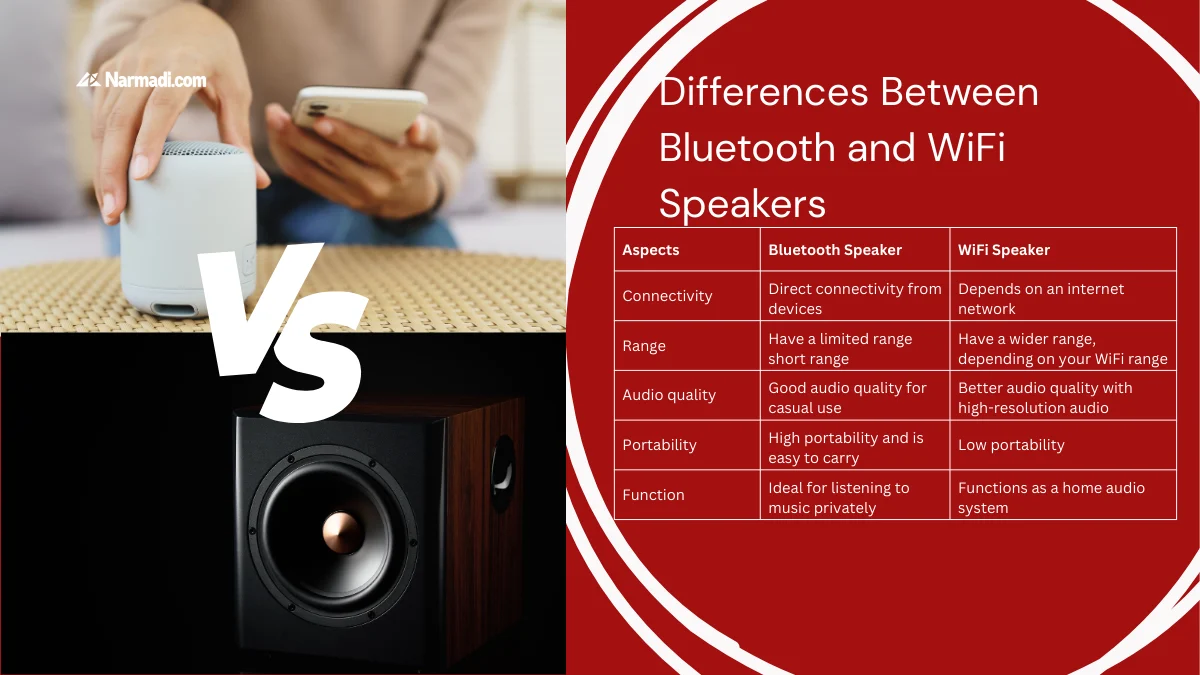 Narmadi.com

VS

Differences Between Bluetooth and WiFi Speakers

| Aspects | Bluetooth Speaker | WiFi Speaker |
|---|---|---|
| Connectivity | Direct connectivity from devices | Depends on an internet network |
| Range | Have a limited range short range | Have a wider range, depending on your WiFi range |
| Audio quality | Good audio quality for casual use | Better audio quality with high-resolution audio |
| Portability | High portability and is easy to carry | Low portability |
| Function | Ideal for listening to music privately | Functions as a home audio system |